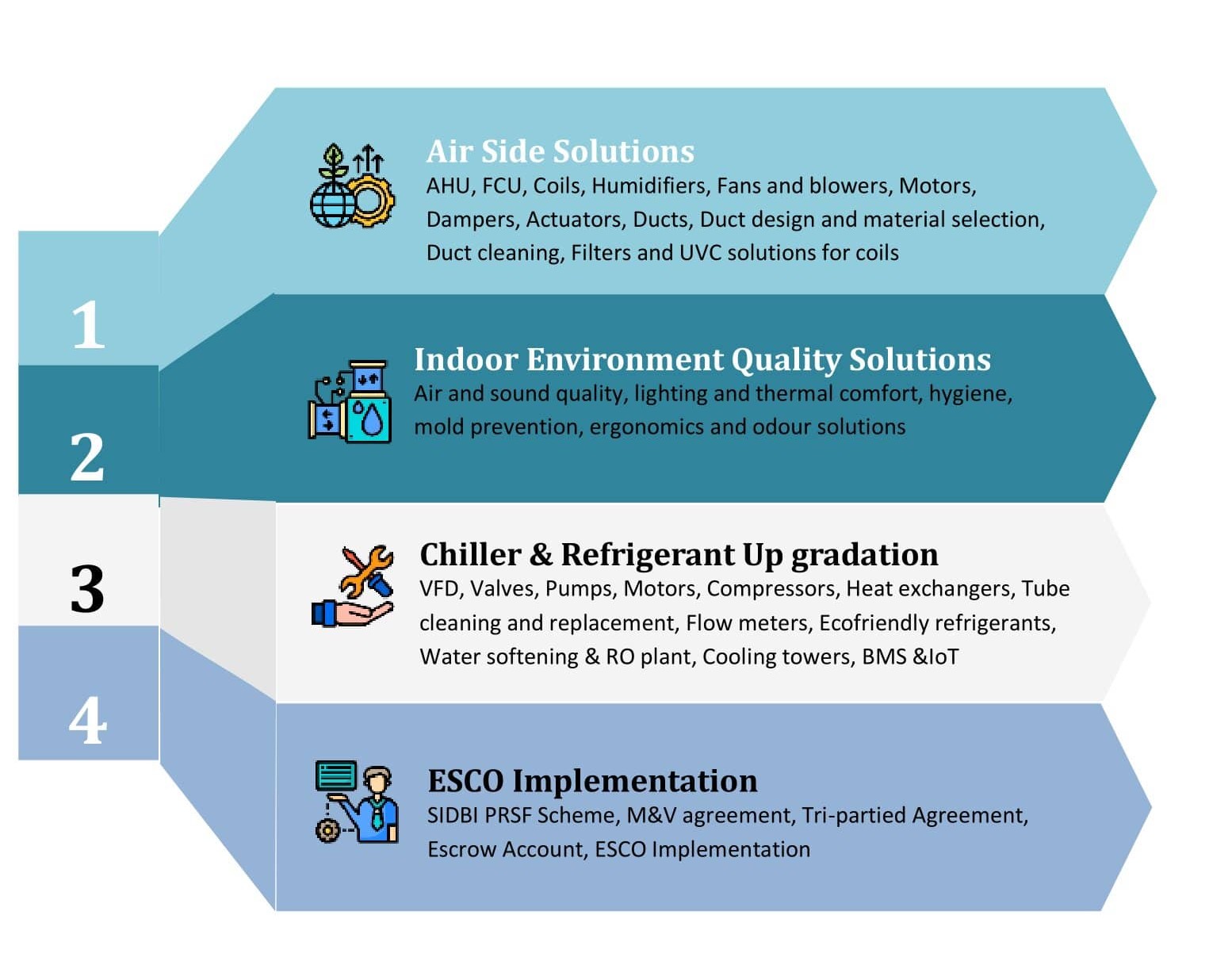 1

Air Side Solutions
AHU, FCU, Coils, Humidifiers, Fans and blowers, Motors, Dampers, Actuators, Ducts, Duct design and material selection, Duct cleaning, Filters and UVC solutions for coils

2

Indoor Environment Quality Solutions
Air and sound quality, lighting and thermal comfort, hygiene, mold prevention, ergonomics and odour solutions

3

Chiller & Refrigerant Up gradation
VFD, Valves, Pumps, Motors, Compressors, Heat exchangers, Tube cleaning and replacement, Flow meters, Ecofriendly refrigerants, Water softening & RO plant, Cooling towers, BMS &IoT

4

ESCO Implementation
SIDBI PRSF Scheme, M&V agreement, Tri-partied Agreement, Escrow Account, ESCO Implementation